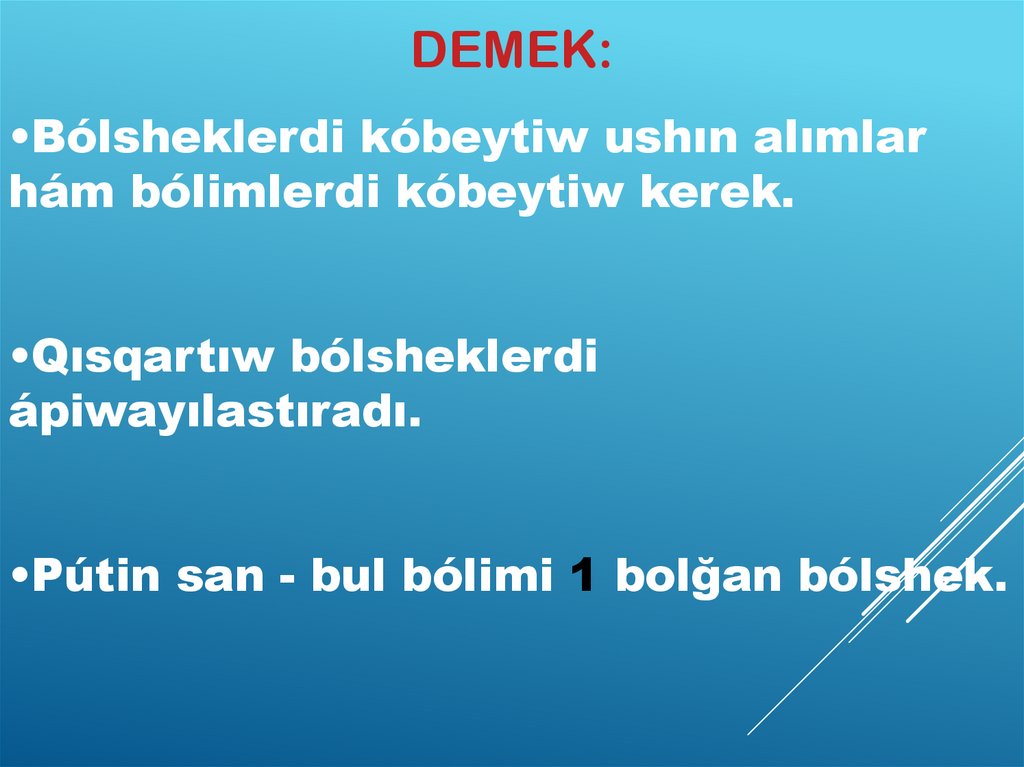 DEMEK:

•Bólsheklerdi kóbeytiw ushın alımlar hám bólimlerdi kóbeytiw kerek.

•Qısqartıw bólsheklerdi ápiwayılastıradı.

•Pútin san - bul bólimi 1 bolğan bólshek.